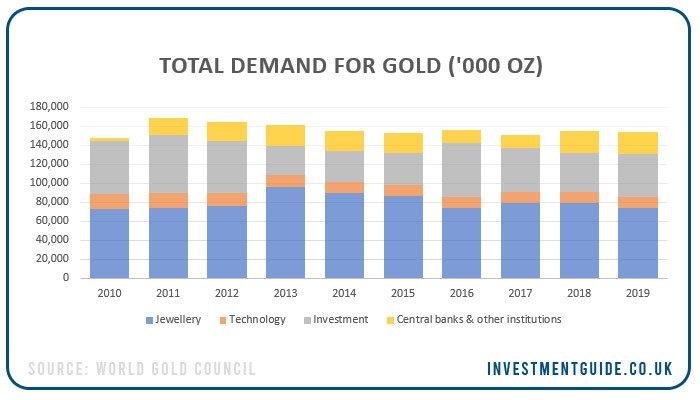 TOTAL DEMAND FOR GOLD ('000 OZ)

180,000
160,000
140,000
120,000
100,000
80,000
60,000
40,000
20,000
0

2010 2011 2012 2013 2014 2015 2016 2017 2018 2019

Jewellery Technology Investment Central banks & other institutions

SOURCE: WORLD GOLD COUNCIL

INVESTMENTGUIDE.CO.UK